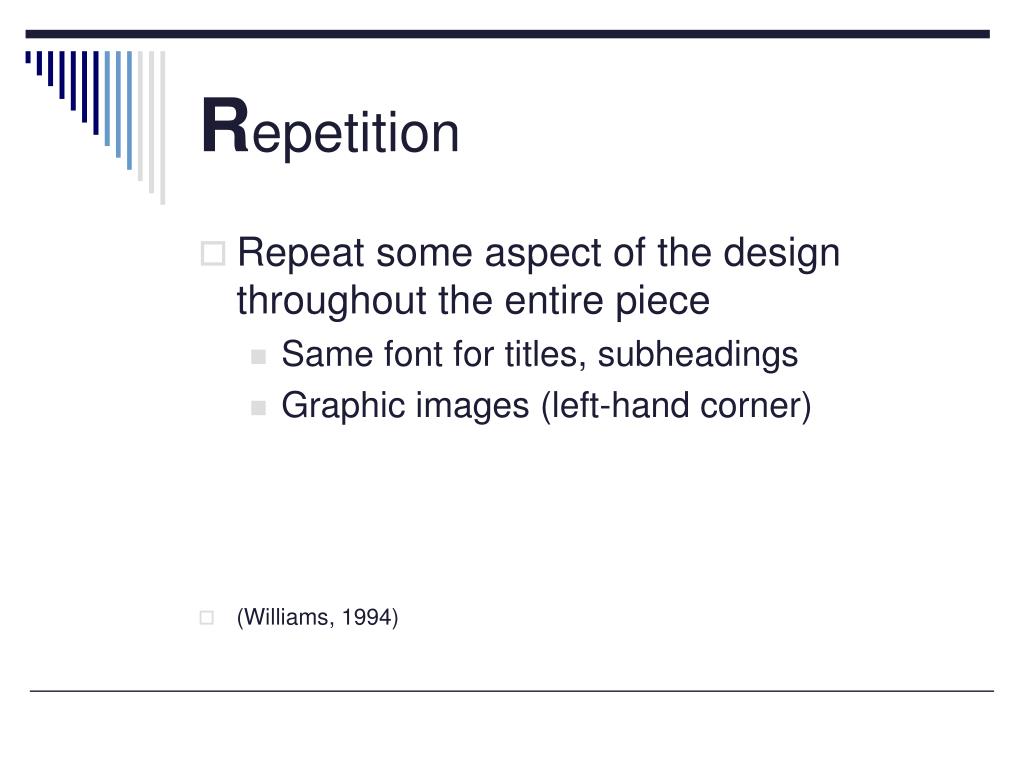 Repetition

Repeat some aspect of the design throughout the entire piece

Same font for titles, subheadings

Graphic images (left-hand corner)

(Williams, 1994)